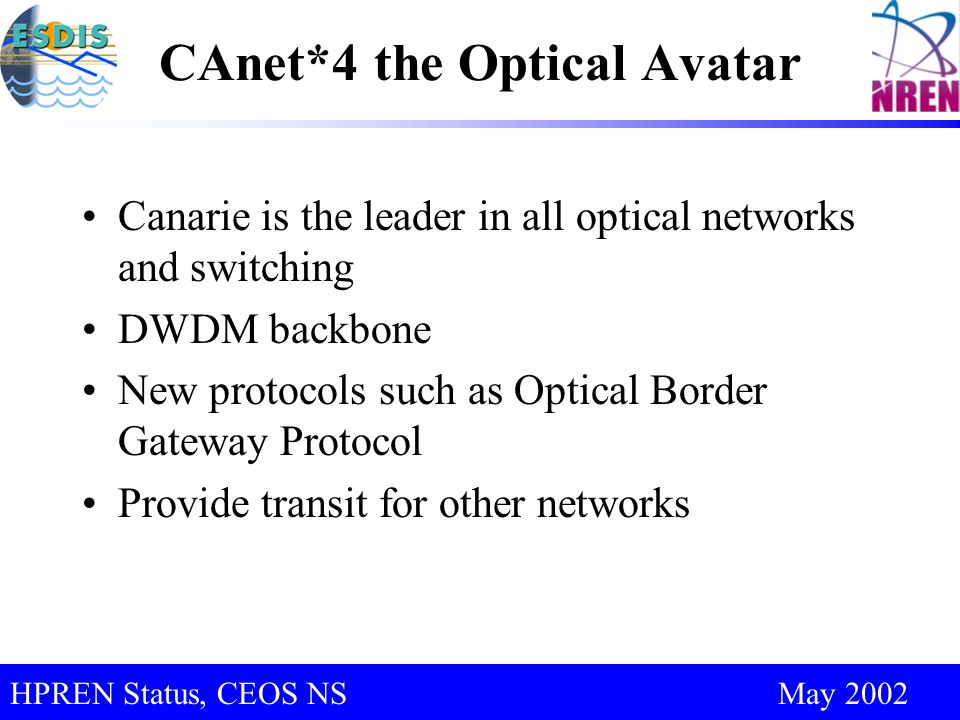 ESDIS

CAnet*4 the Optical Avatar

NREN

• Canarie is the leader in all optical networks and switching
• DWDM backbone
• New protocols such as Optical Border Gateway Protocol
• Provide transit for other networks

HPREN Status, CEOS NS

May 2002